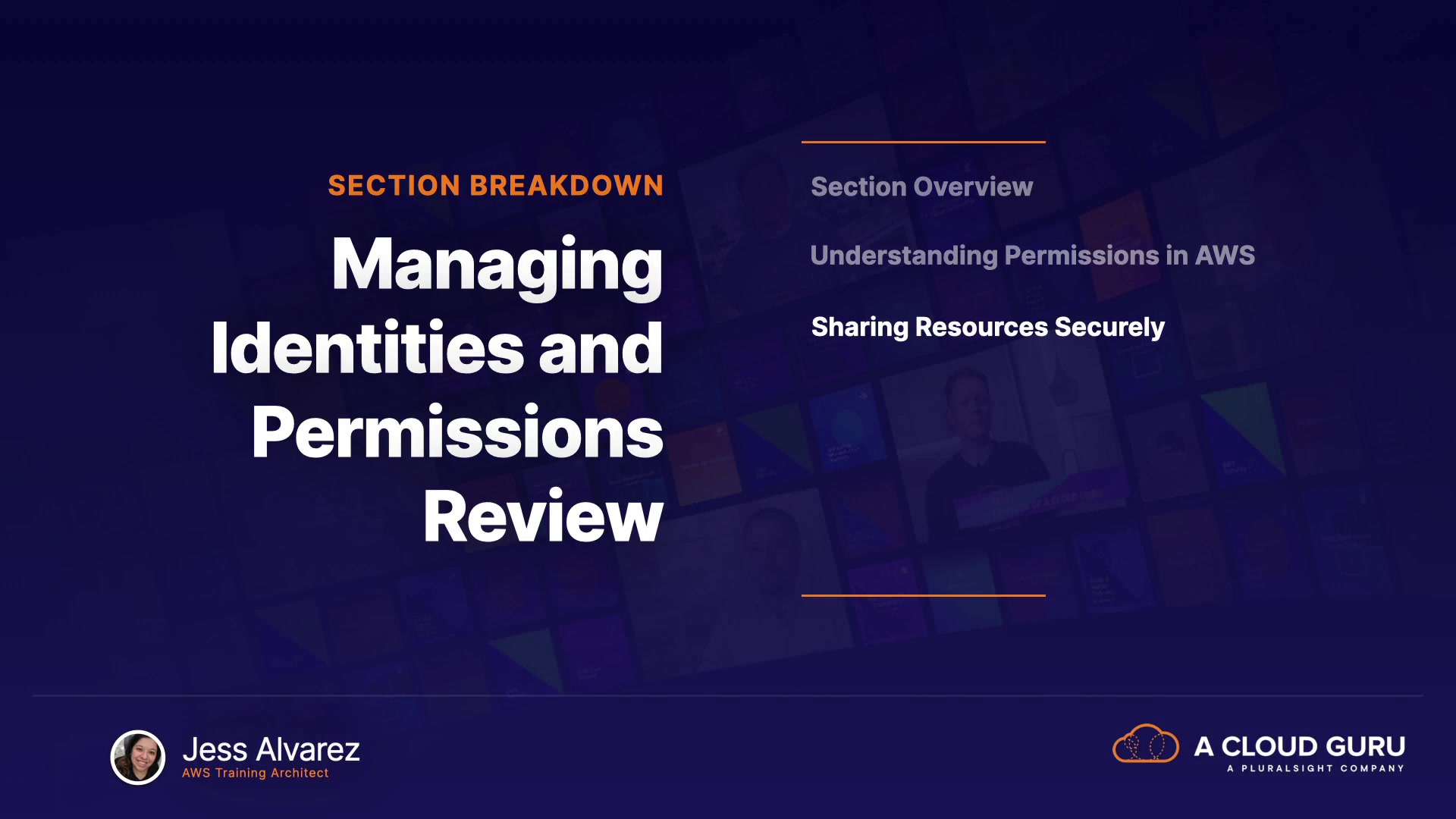 SECTION BREAKDOWN

Managing Identities and Permissions Review

Section Overview

Understanding Permissions in AWS

Sharing Resources Securely

Jess Alvarez
AWS Training Architect

A CLOUD GURU
A PLURALSIGHT COMPANY